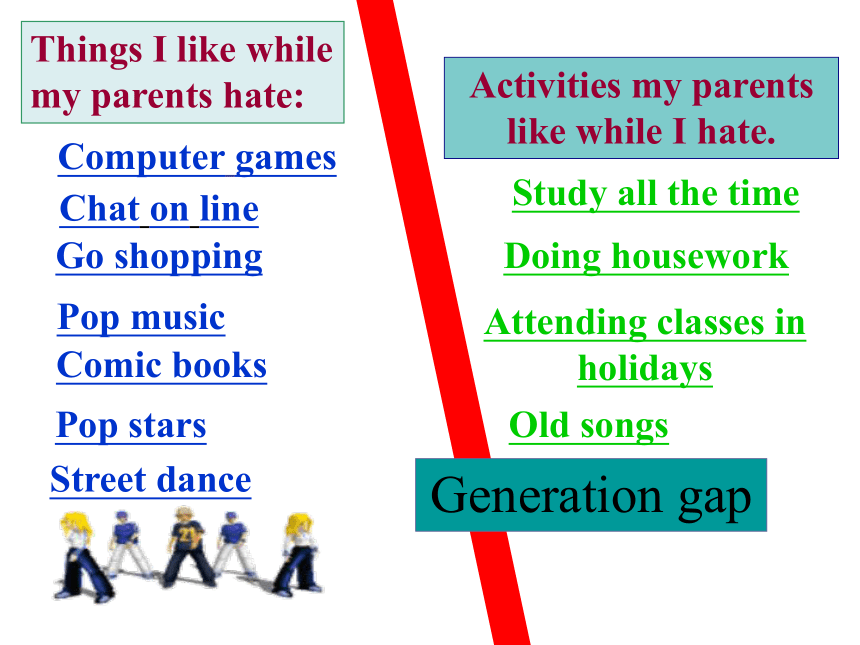 Things I like while my parents hate:

Computer games

Chat on line

Go shopping

Pop music

Comic books

Pop stars

Street dance

21

Activities my parents like while I hate.

Study all the time

Doing housework

Attending classes in holidays

Old songs

Generation gap